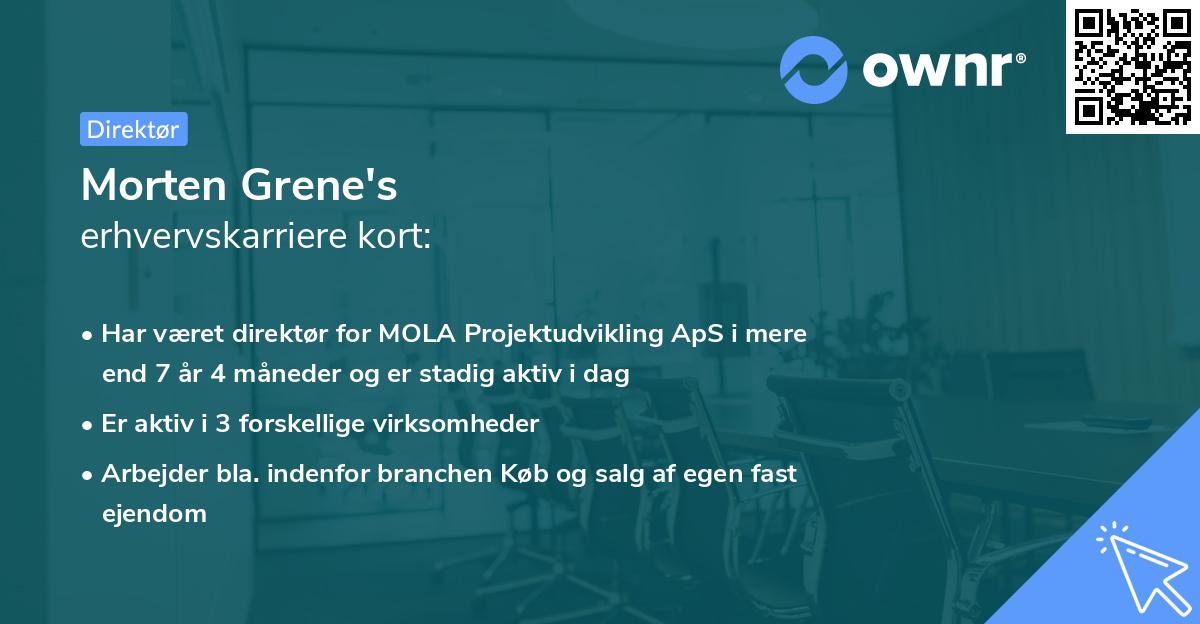 ownr®

Direktør

Morten Grene's
erhvervskarriere kort:

• Har været direktør for MOLA Projektudvikling ApS i mere end 7 år 4 måneder og er stadig aktiv i dag

• Er aktiv i 3 forskellige virksomheder

• Arbejder bla. indenfor branchen Køb og salg af egen fast ejendom